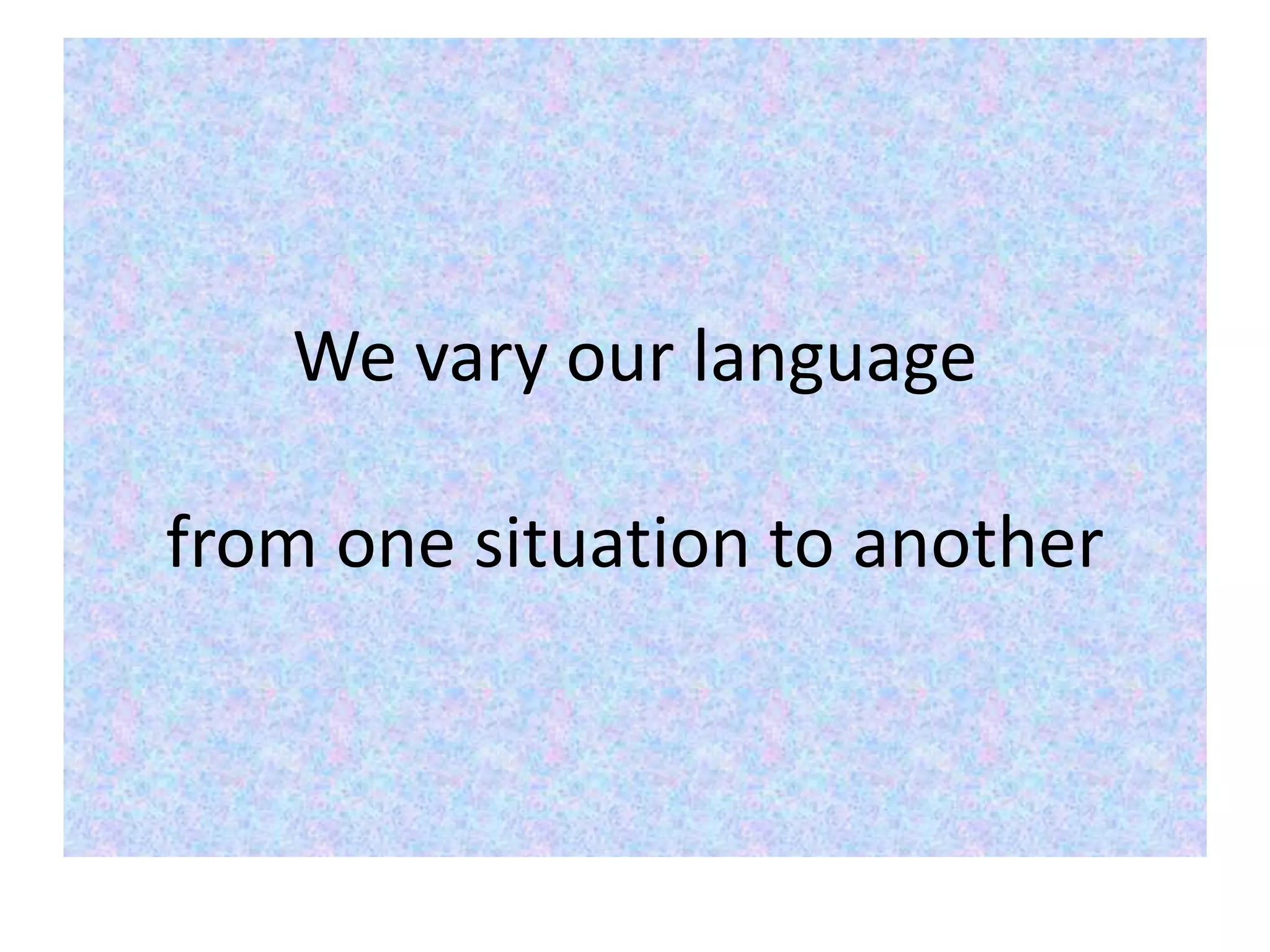 We vary our language

from one situation to another